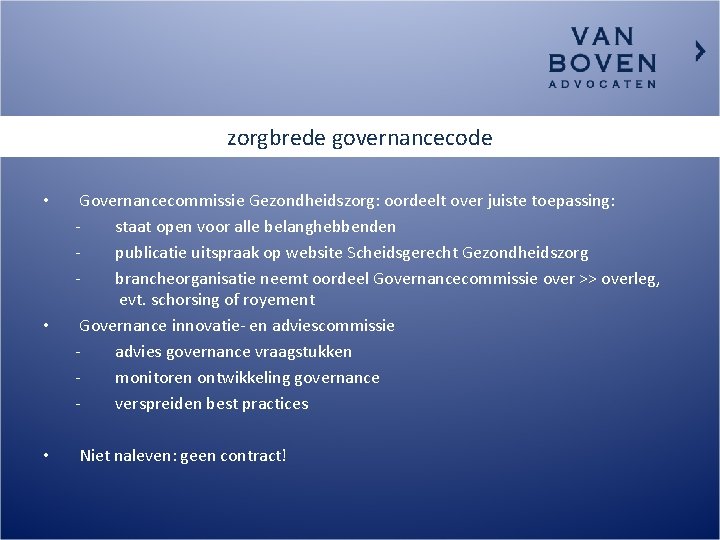 VAN BOVEN ADVOCATEN

zorgbrede governancecode

• Governancecommissie Gezondheidszorg: oordeelt over juiste toepassing:
- staat open voor alle belanghebbenden
- publicatie uitspraak op website Scheidsgerecht Gezondheidszorg
- brancheorganisatie neemt oordeel Governancecommissie over >> overleg, evt. schorsing of royement

• Governance innovatie- en adviescommissie
- advies governance vraagstukken
- monitoren ontwikkeling governance
- verspreiden best practices

• Niet naleven: geen contract!